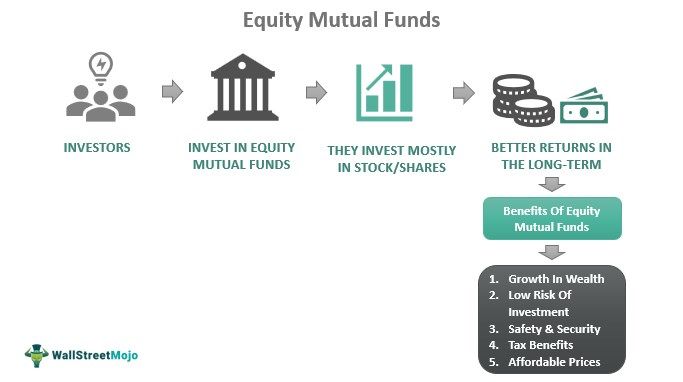 Equity Mutual Funds

INVESTORS

INVEST IN EQUITY MUTUAL FUNDS

THEY INVEST MOSTLY IN STOCK/SHARES

BETTER RETURNS IN THE LONG-TERM

Benefits Of Equity Mutual Funds

1. Growth In Wealth
2. Low Risk Of Investment
3. Safety & Security
4. Tax Benefits
5. Affordable Prices

WallStreetMojo